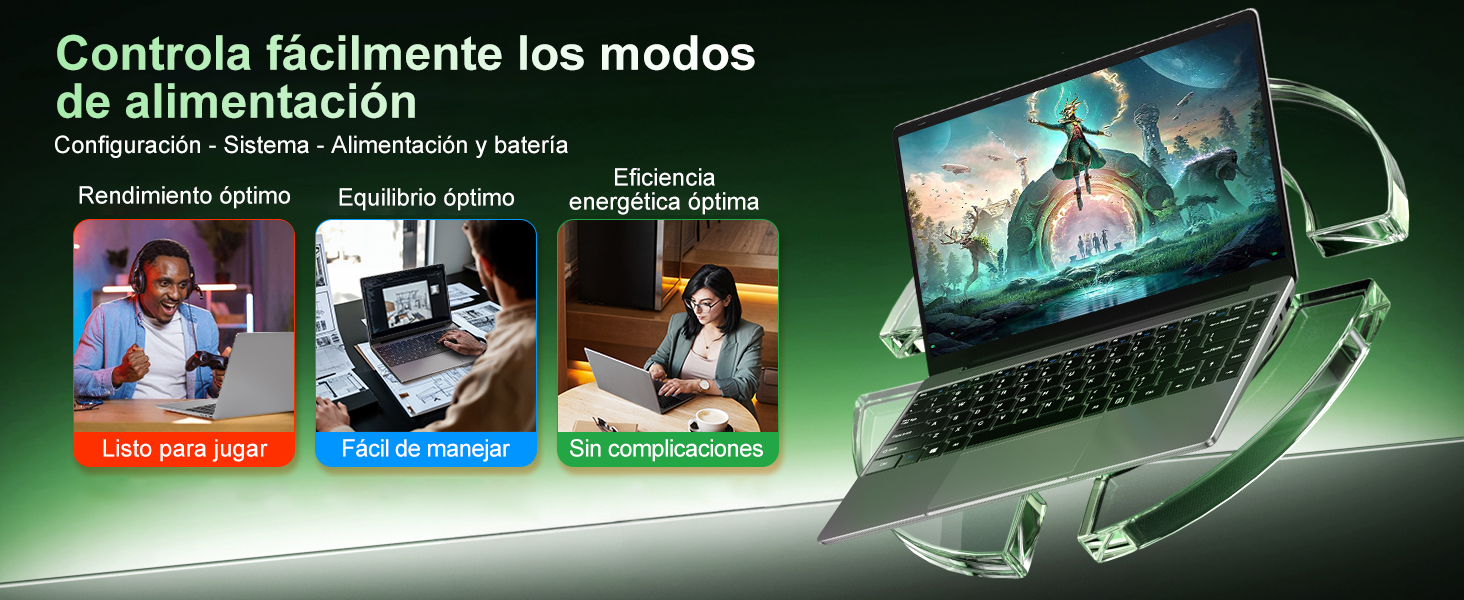 Controla fácilmente los modos de alimentación
Configuración - Sistema - Alimentación y batería

Rendimiento óptimo
Listo para jugar

Equilibrio óptimo
Fácil de manejar

Eficiencia energética óptima
Sin complicaciones